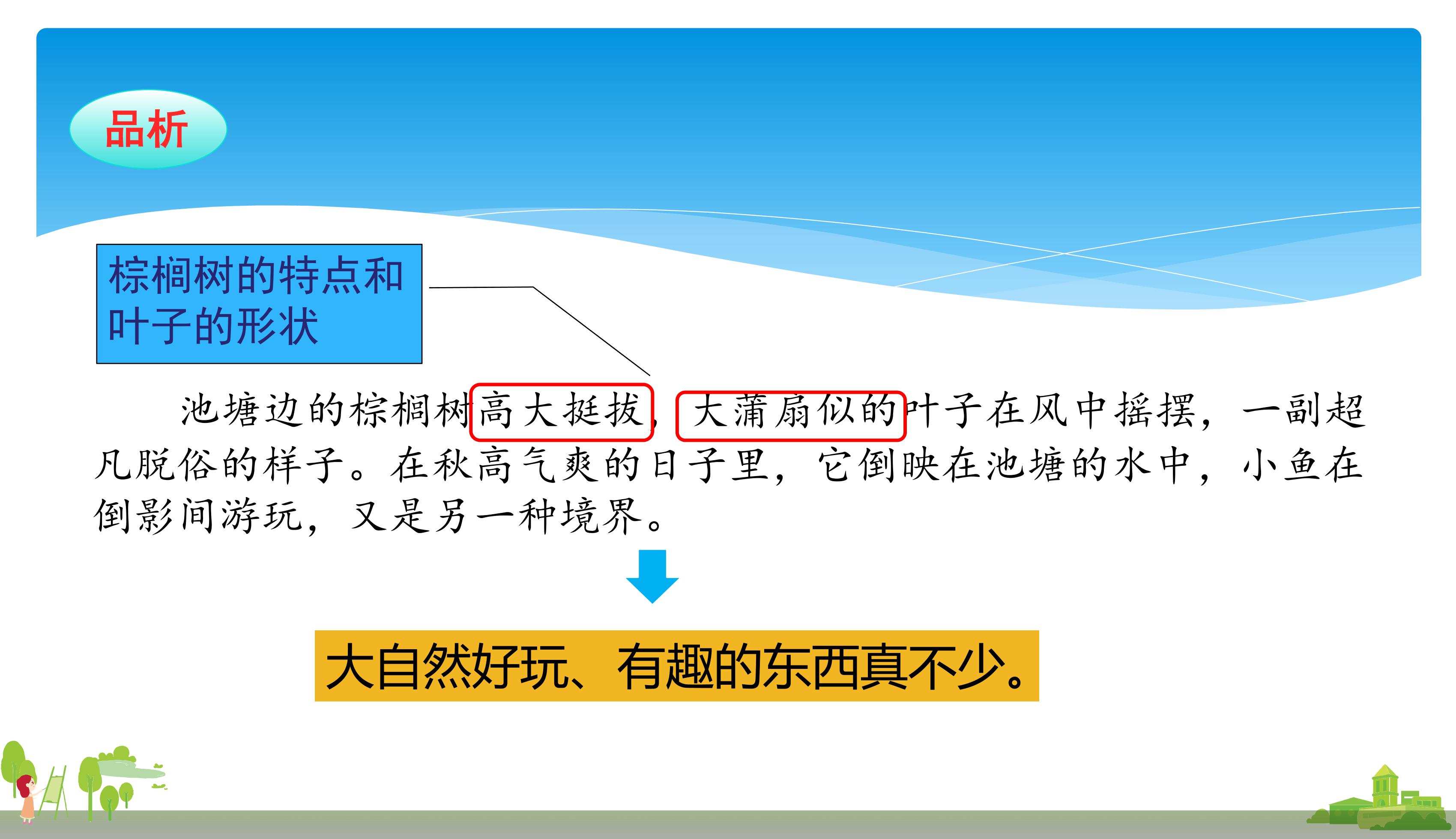 品析

棕榈树的特点和叶子的形状

池塘边的棕榈树高大挺拔，大蒲扇似的叶子在风中摇摆，一副超凡脱俗的样子。在秋高气爽的日子里，它倒映在池塘的水中，小鱼在倒影间游玩，又是另一种境界。

大自然好玩、有趣的东西真不少。